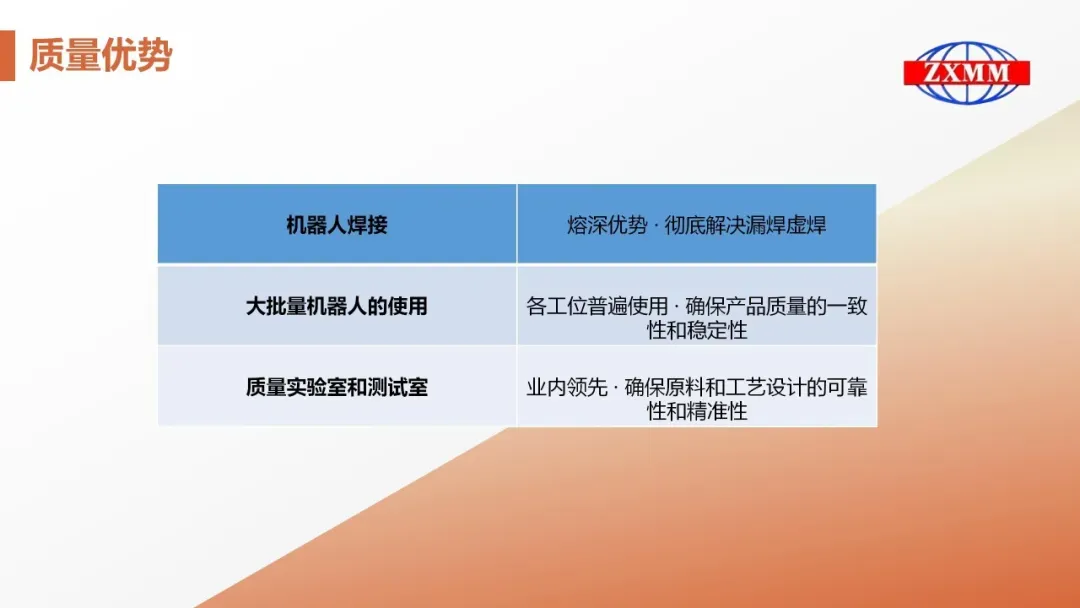 质量优势

ZXMM

| 机器人焊接 | 熔深优势 · 彻底解决漏焊虚焊 |
|---|---|
| 大批量机器人的使用 | 各工位普遍使用 · 确保产品质量的一致性和稳定性 |
| 质量实验室和测试室 | 业内领先 · 确保原料和工艺设计的可靠性和精准性 |